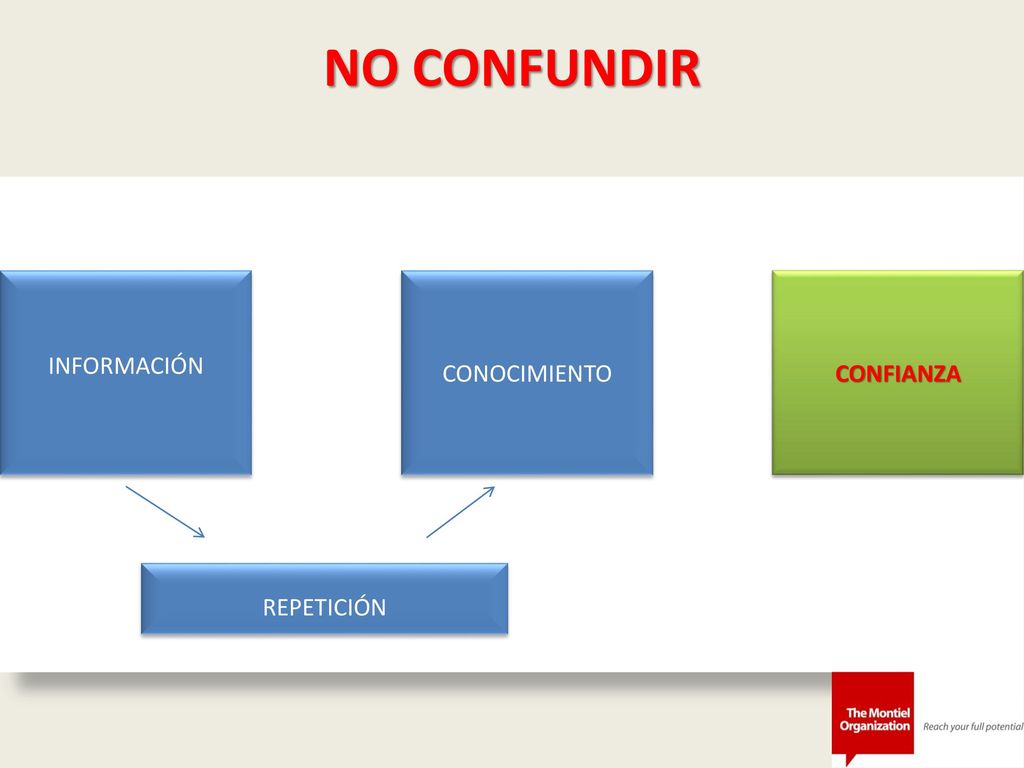 NO CONFUNDIR

INFORMACIÓN

CONOCIMIENTO

CONFIANZA

REPETICIÓN

The Montiel Organization

Reach your full potential